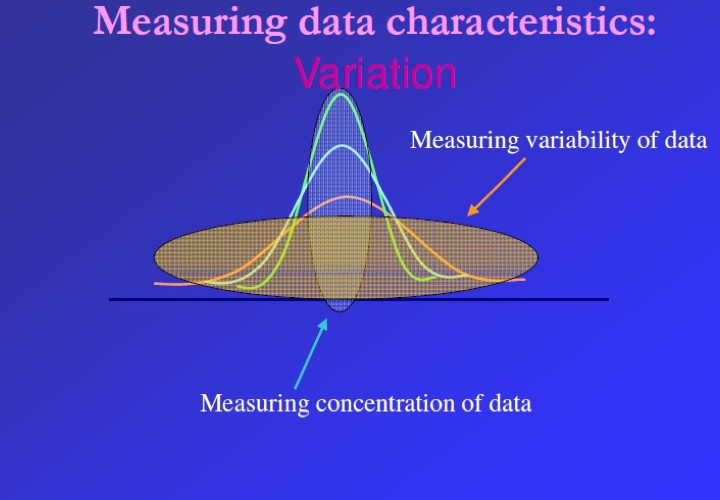 Measuring data characteristics:
Variation

Measuring variability of data

Measuring concentration of data